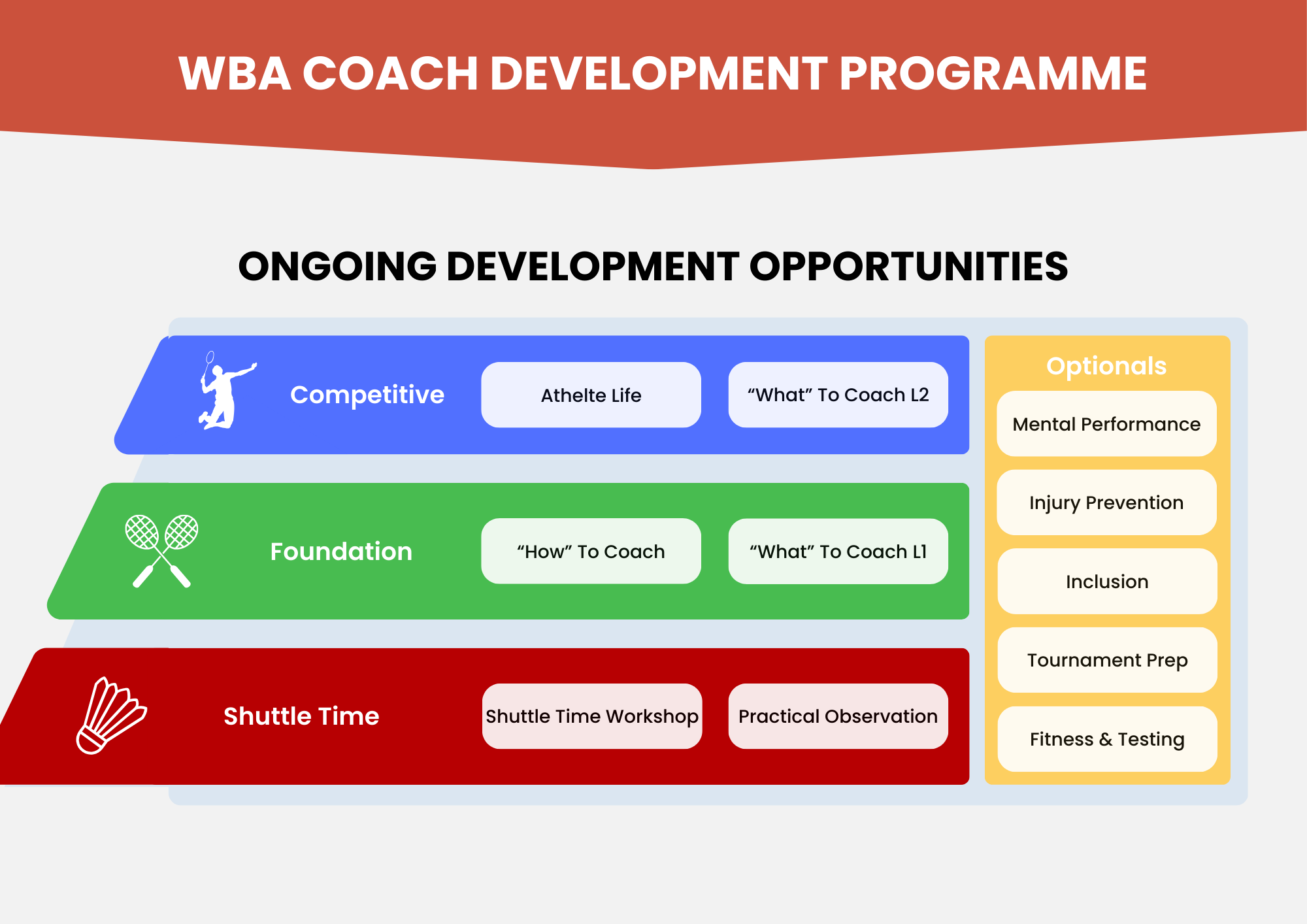 WBA COACH DEVELOPMENT PROGRAMME

ONGOING DEVELOPMENT OPPORTUNITIES

Competitive
Athelte Life
“What” To Coach L2

Foundation
“How” To Coach
“What” To Coach L1

Shuttle Time
Shuttle Time Workshop
Practical Observation

Optionals
Mental Performance
Injury Prevention
Inclusion
Tournament Prep
Fitness & Testing